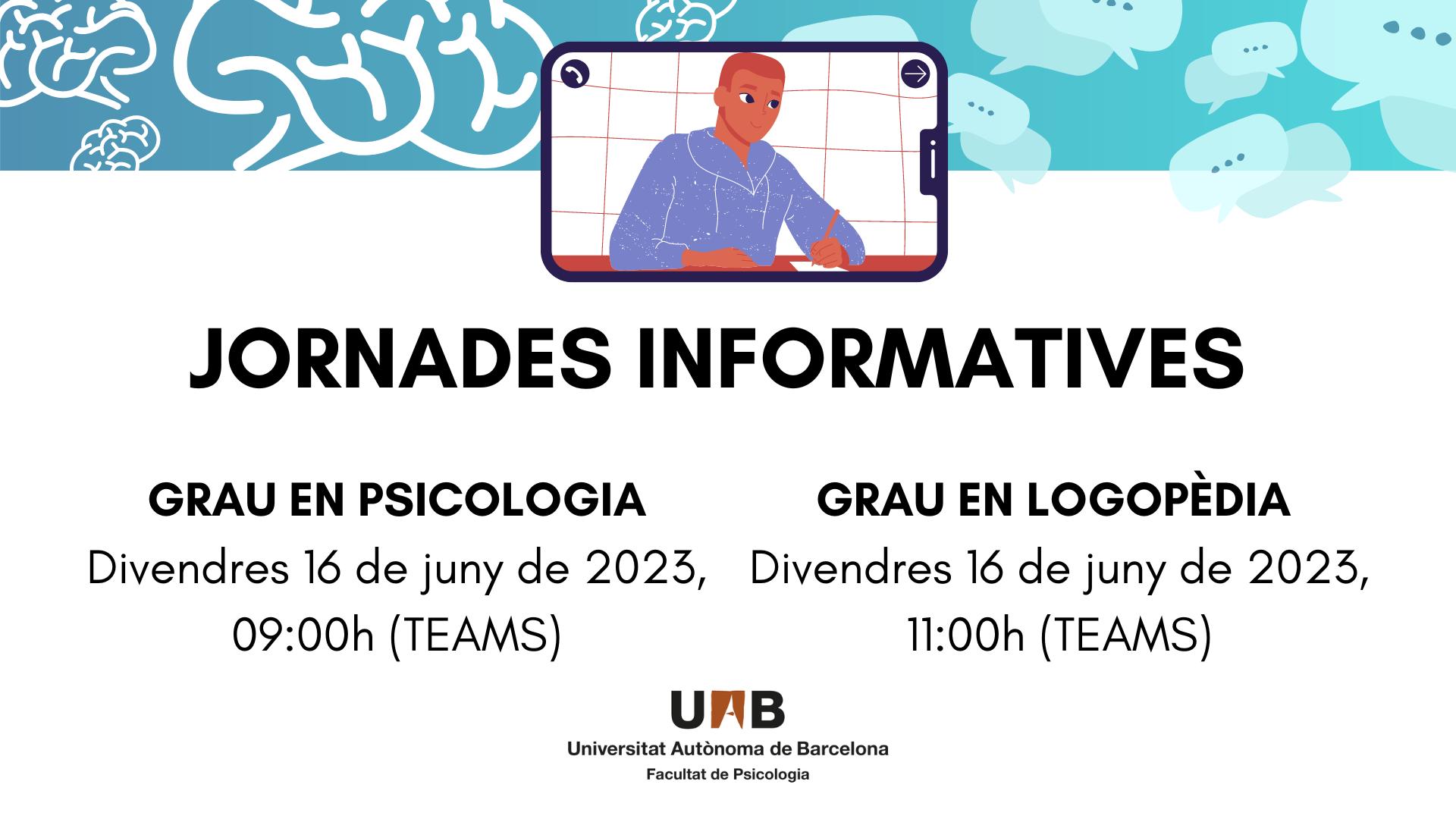 JORNADES INFORMATIVES

GRAU EN PSICOLOGIA
Divendres 16 de juny de 2023, 09:00h (TEAMS)

GRAU EN LOGOPÈDIA
Divendres 16 de juny de 2023, 11:00h (TEAMS)

UAB
Universitat Autònoma de Barcelona
Facultat de Psicologia